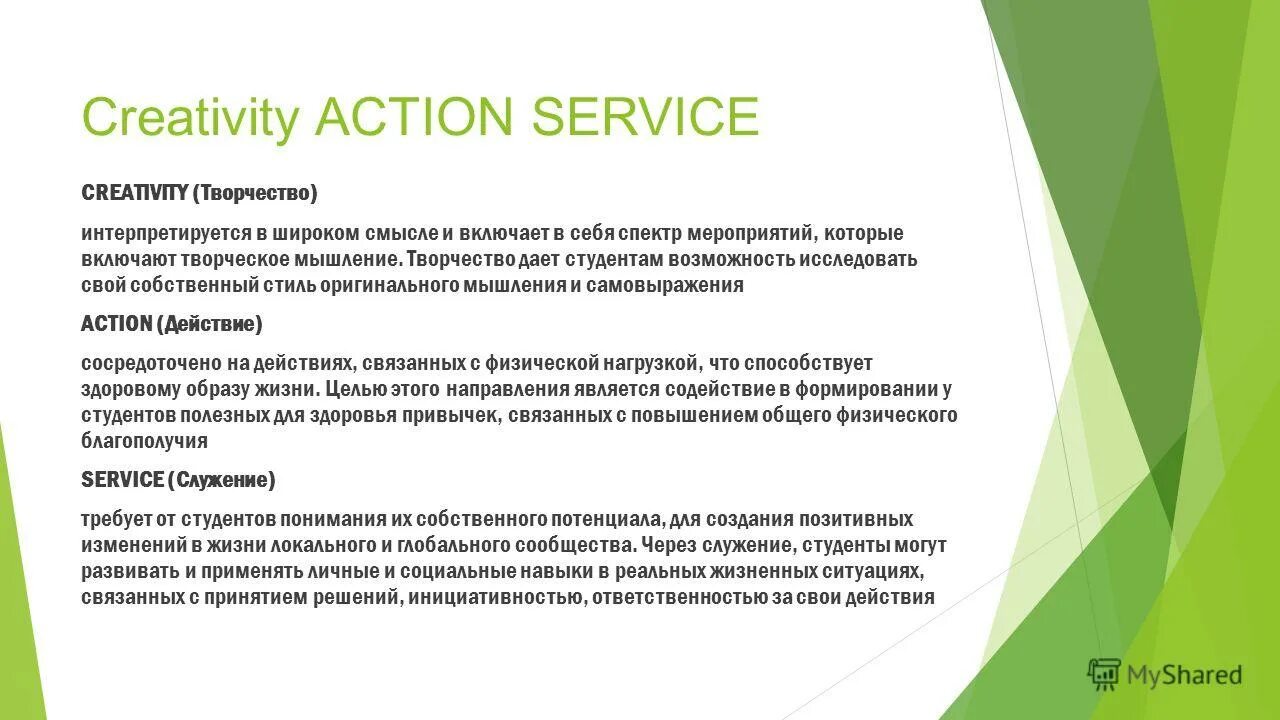 Creativity ACTION SERVICE

CREATIVITY (Творчество)

интерпретируется в широком смысле и включает в себя спектр мероприятий, которые включают творческое мышление. Творчество дает студентам возможность исследовать свой собственный стиль оригинального мышления и самовыражения

ACTION (Действие)

сосредоточено на действиях, связанных с физической нагрузкой, что способствует здоровому образу жизни. Целью этого направления является содействие в формировании у студентов полезных для здоровья привычек, связанных с повышением общего физического благополучия

SERVICE (Служение)

требует от студентов понимания их собственного потенциала, для создания позитивных изменений в жизни локального и глобального сообщества. Через служение, студенты могут развивать и применять личные и социальные навыки в реальных жизненных ситуациях, связанных с принятием решений, инициативностью, ответственностью за свои действия

MyShared